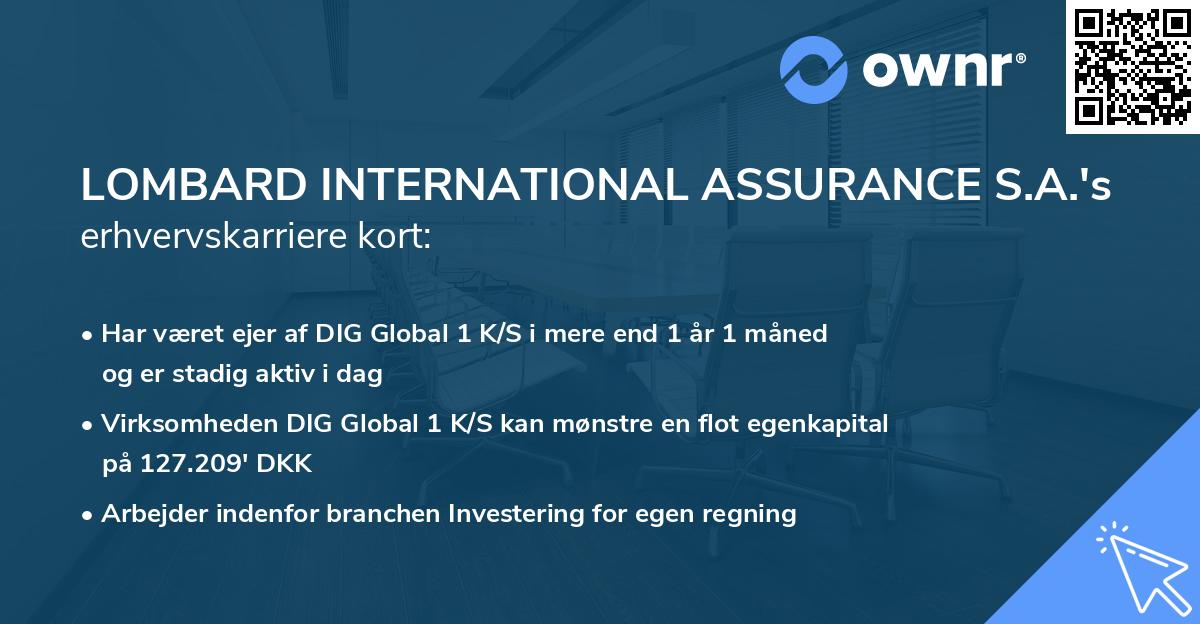 ownr®

LOMBARD INTERNATIONAL ASSURANCE S.A.'s erhvervskarriere kort:

• Har været ejer af DIG Global 1 K/S i mere end 1 år 1 måned og er stadig aktiv i dag

• Virksomheden DIG Global 1 K/S kan mønstre en flot egenkapital på 127.209' DKK

• Arbejder indenfor branchen Investering for egen regning